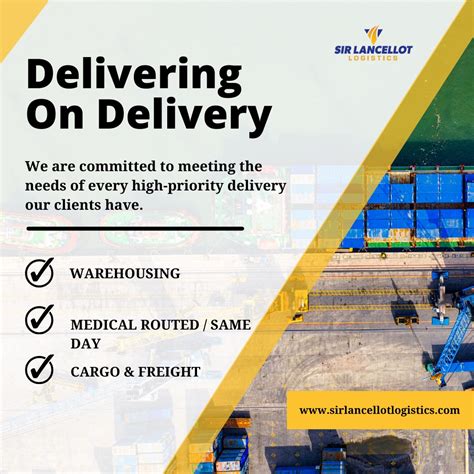 SIR LANCELLOT
LOGISTICS

Delivering On Delivery

We are committed to meeting the needs of every high-priority delivery our clients have.

WAREHOUSING

MEDICAL ROUTED / SAME DAY

CARGO & FREIGHT

www.sirlancellotlogistics.com